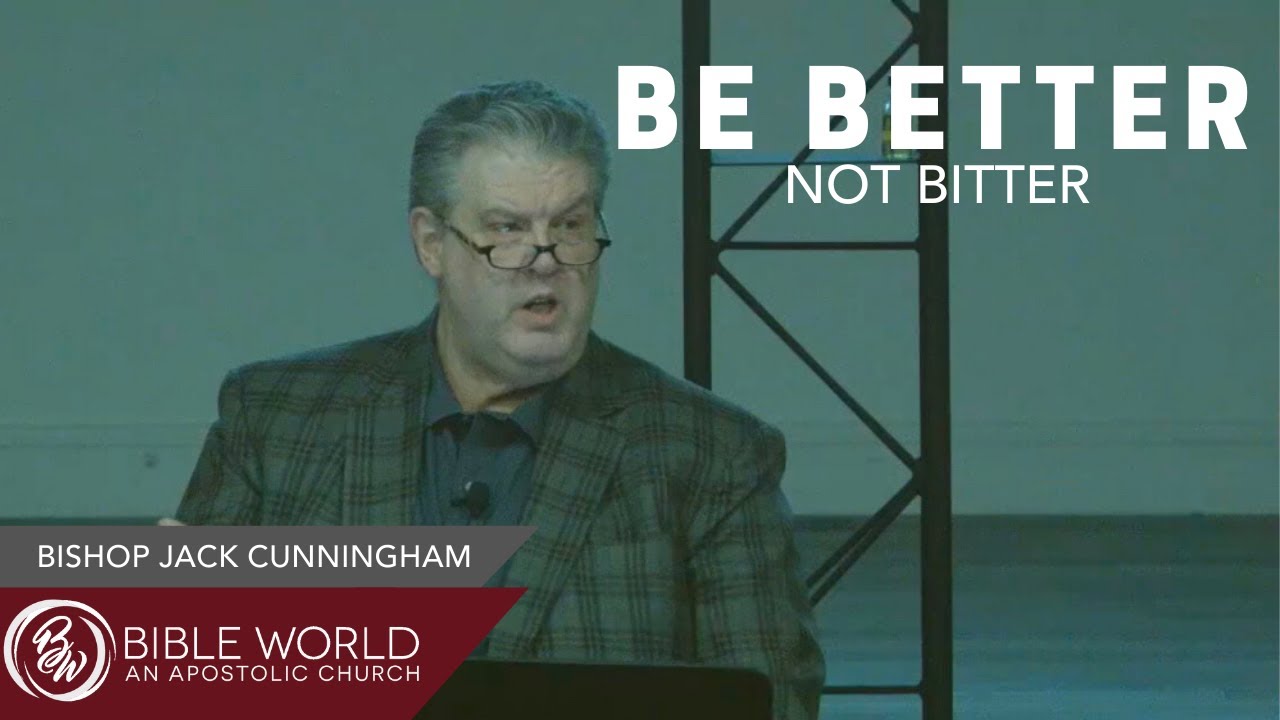 BE BETTER
NOT BITTER

BISHOP JACK CUNNINGHAM

BW
BIBLE WORLD
AN APOSTOLIC CHURCH